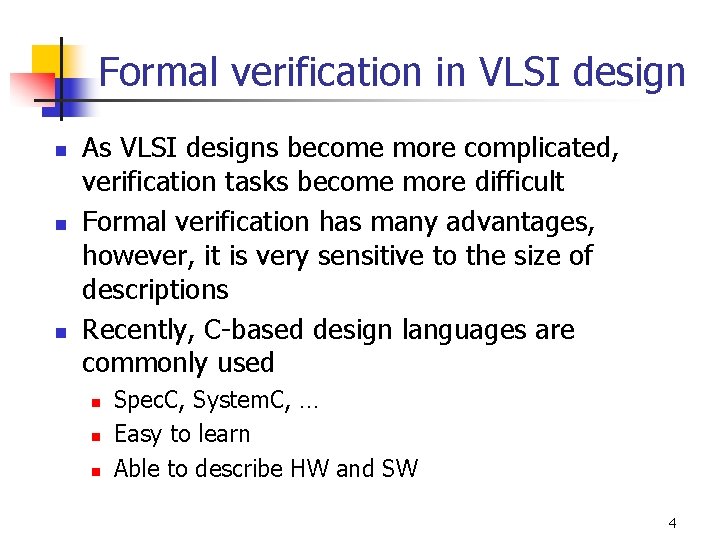 Formal verification in VLSI design

- As VLSI designs become more complicated, verification tasks become more difficult
- Formal verification has many advantages, however, it is very sensitive to the size of descriptions
- Recently, C-based design languages are commonly used
  - SpecC, SystemC, …
  - Easy to learn
  - Able to describe HW and SW

4